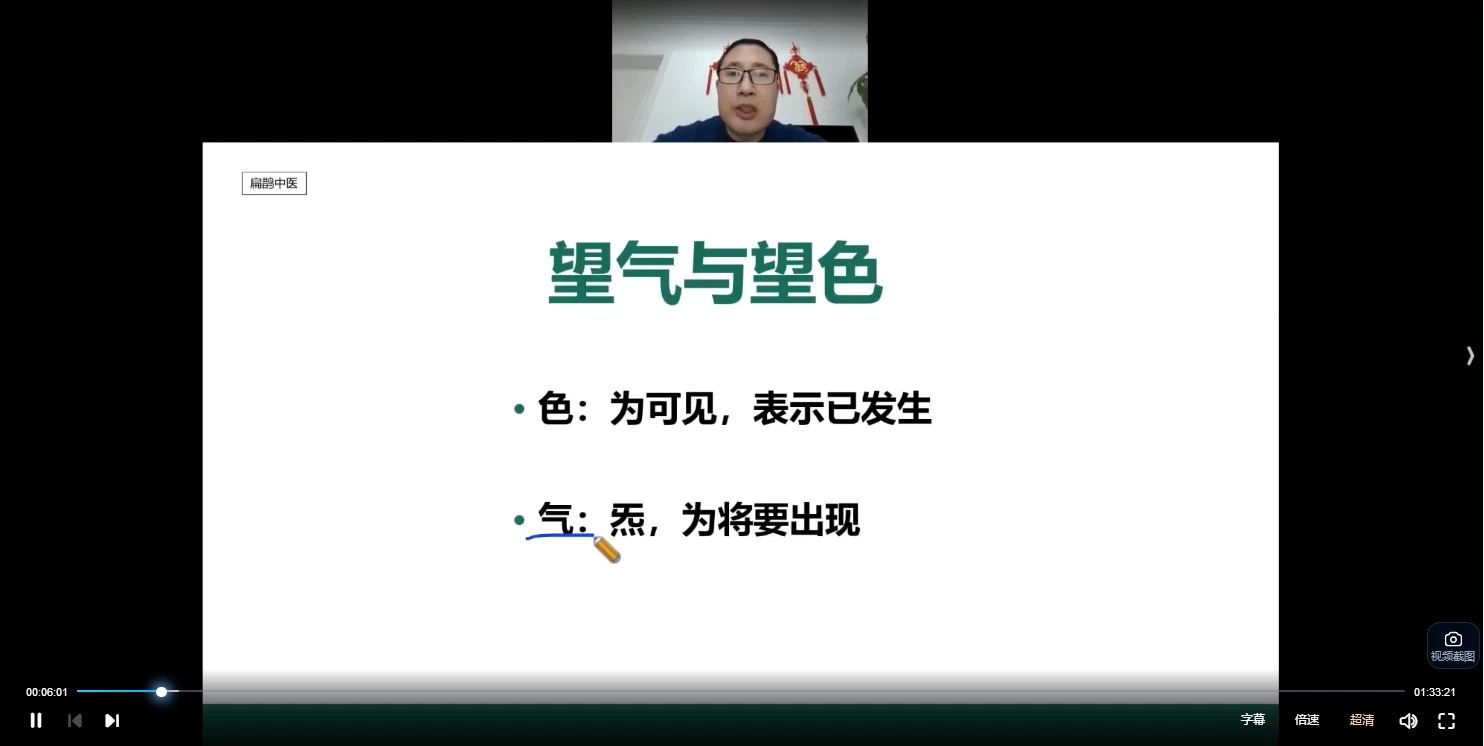 扁鹊中医

望气与望色

• 色：为可见，表示已发生

• 气：炁，为将要出现

视频截图

00:06:01

01:33:21

字幕 倍速 超清